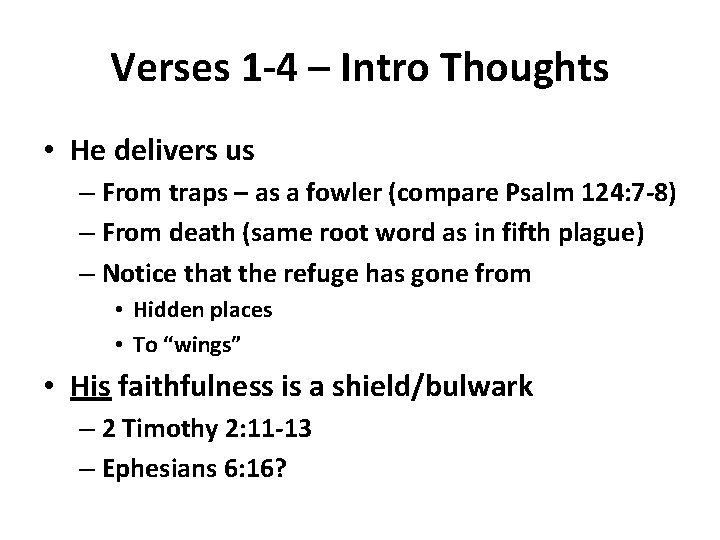 Verses 1-4 – Intro Thoughts

• He delivers us
 – From traps – as a fowler (compare Psalm 124:7-8)
 – From death (same root word as in fifth plague)
 – Notice that the refuge has gone from
  • Hidden places
  • To “wings”
• His faithfulness is a shield/bulwark
 – 2 Timothy 2:11-13
 – Ephesians 6:16?